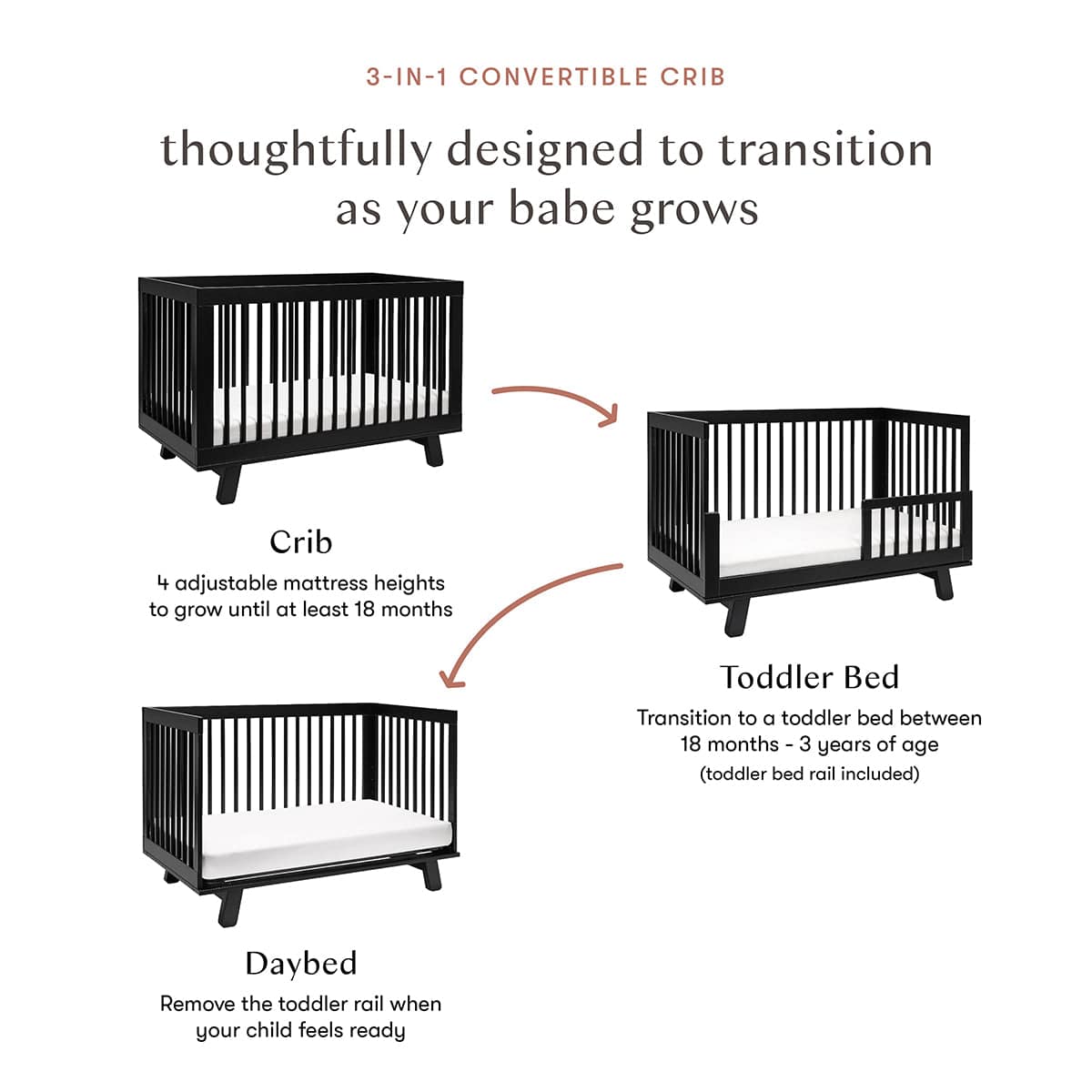 3-IN-1 CONVERTIBLE CRIB

thoughtfully designed to transition as your babe grows

Crib

4 adjustable mattress heights to grow until at least 18 months

Toddler Bed

Transition to a toddler bed between 18 months - 3 years of age

(toddler bed rail included)

Daybed

Remove the toddler rail when your child feels ready